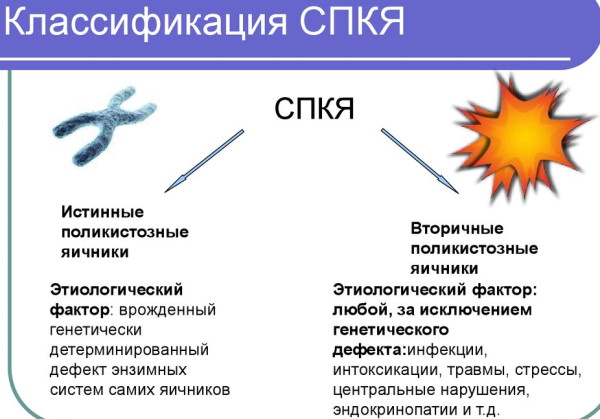 Классификация СПКЯ

СПКЯ

Истинные поликистозные яичники

Этиологический фактор: врожденный генетически детерминированный дефект энзимных систем самих яичников

Вторичные поликистозные яичники

Этиологический фактор: любой, за исключением генетического дефекта:инфекции, интоксикации, травмы, стрессы, центральные нарушения, эндокринопатии и т.д.